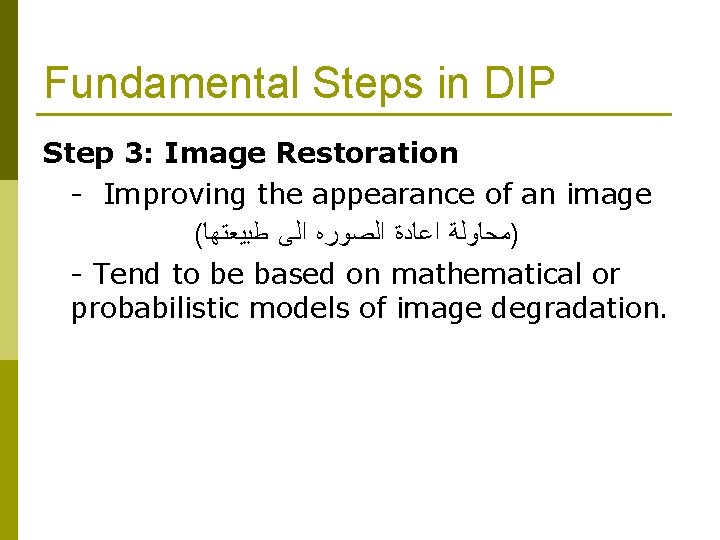 Fundamental Steps in DIP

Step 3: Image Restoration

- Improving the appearance of an image
(محاولة اعادة الصوره الى طبيعتها)

- Tend to be based on mathematical or probabilistic models of image degradation.